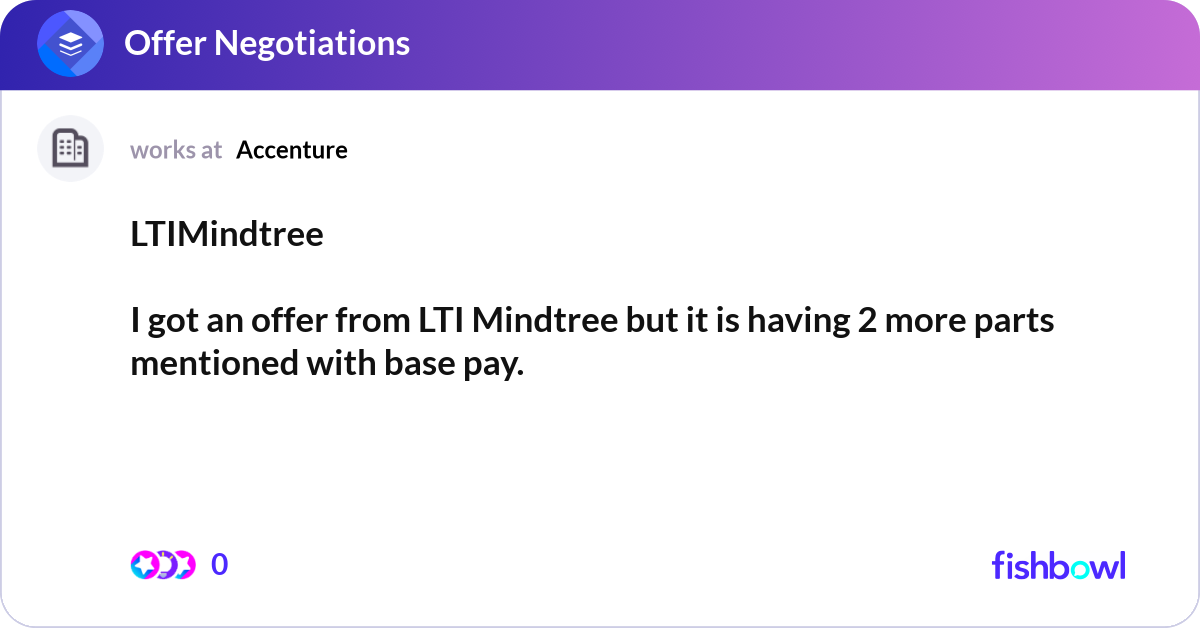 Offer Negotiations

works at Accenture

LTIMindtree

I got an offer from LTI Mindtree but it is having 2 more parts mentioned with base pay.

0

fishbowl